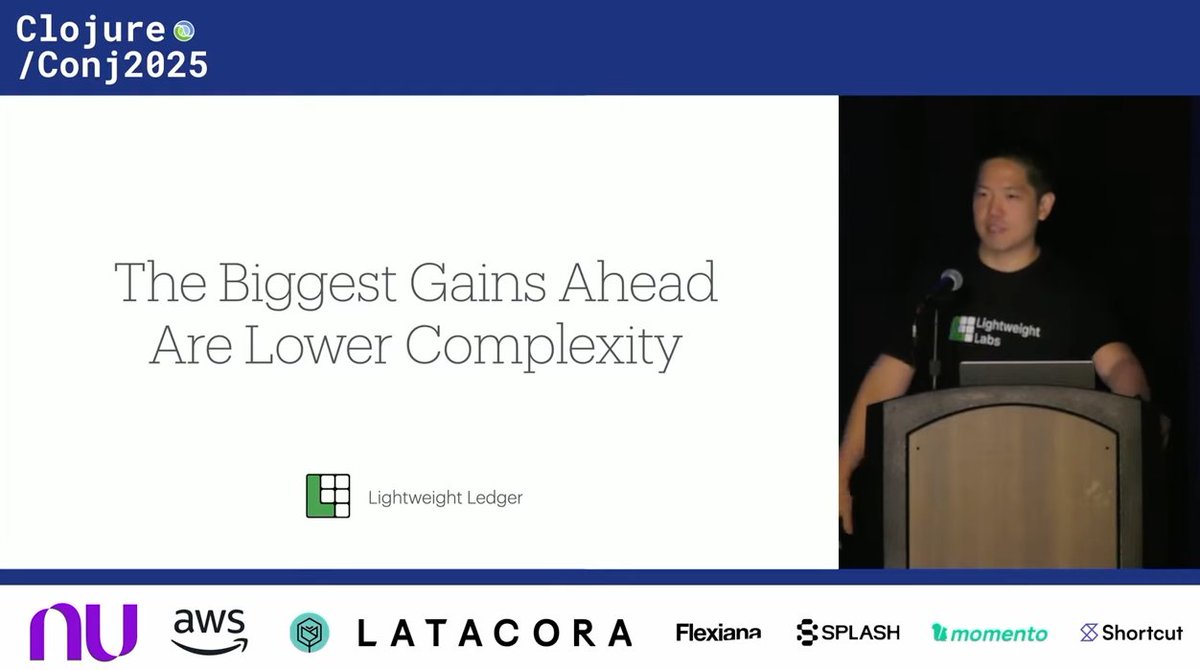 Clojure
/Conj2025

The Biggest Gains Ahead Are Lower Complexity

Lightweight Ledger

Lightweight Labs

nu aws LATACORA Flexiana SPLASH momento Shortcut